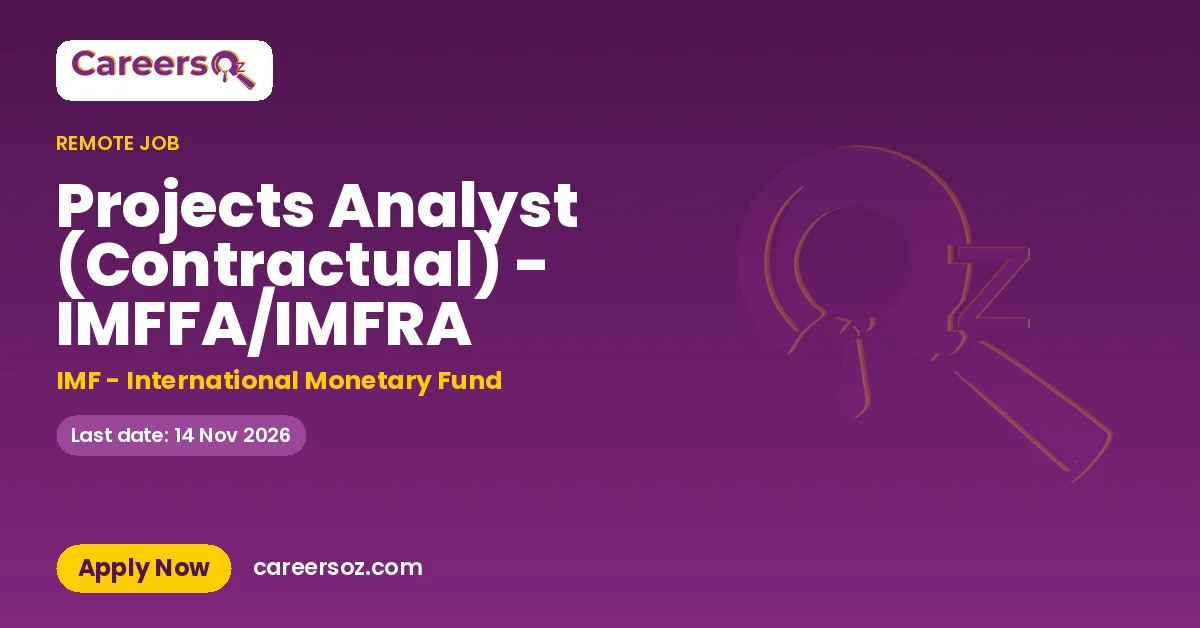 CareersOz

REMOTE JOB

Projects Analyst (Contractual) - IMFFA/IMFRA

IMF - International Monetary Fund

Last date: 14 Nov 2026

Apply Now

careersoz.com